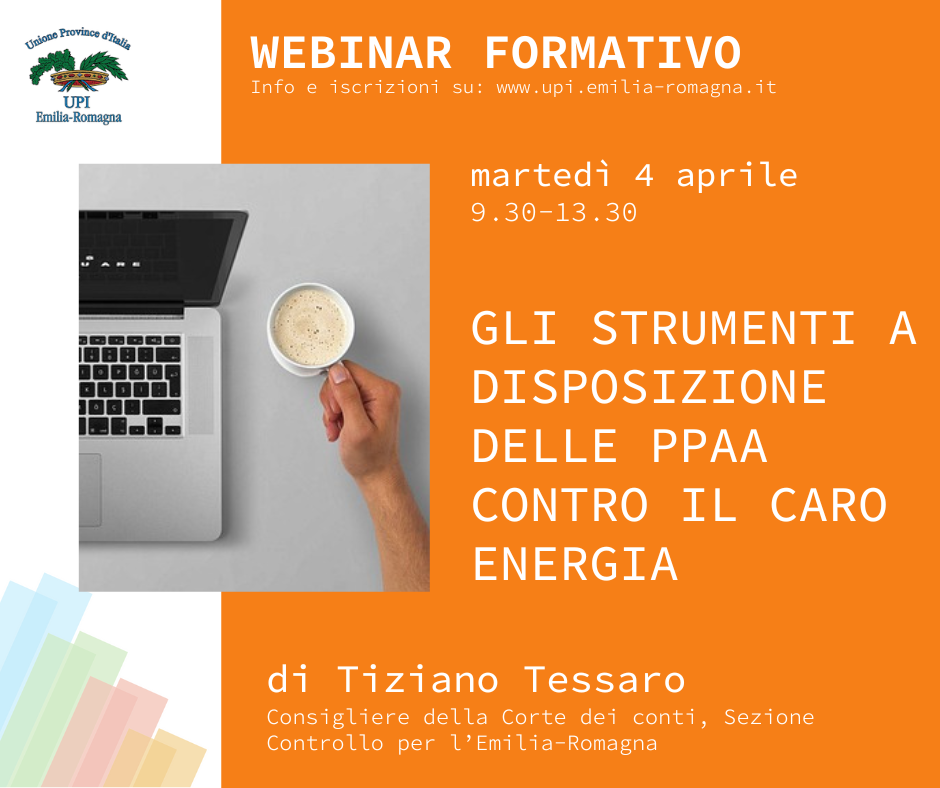 Unione Province d'Italia
UPI
Emilia-Romagna

WEBINAR FORMATIVO
Info e iscrizioni su: www.upi.emilia-romagna.it

martedì 4 aprile
9.30-13.30

GLI STRUMENTI A DISPOSIZIONE DELLE PPAA CONTRO IL CARO ENERGIA

di Tiziano Tessaro
Consigliere della Corte dei conti, Sezione Controllo per l'Emilia-Romagna